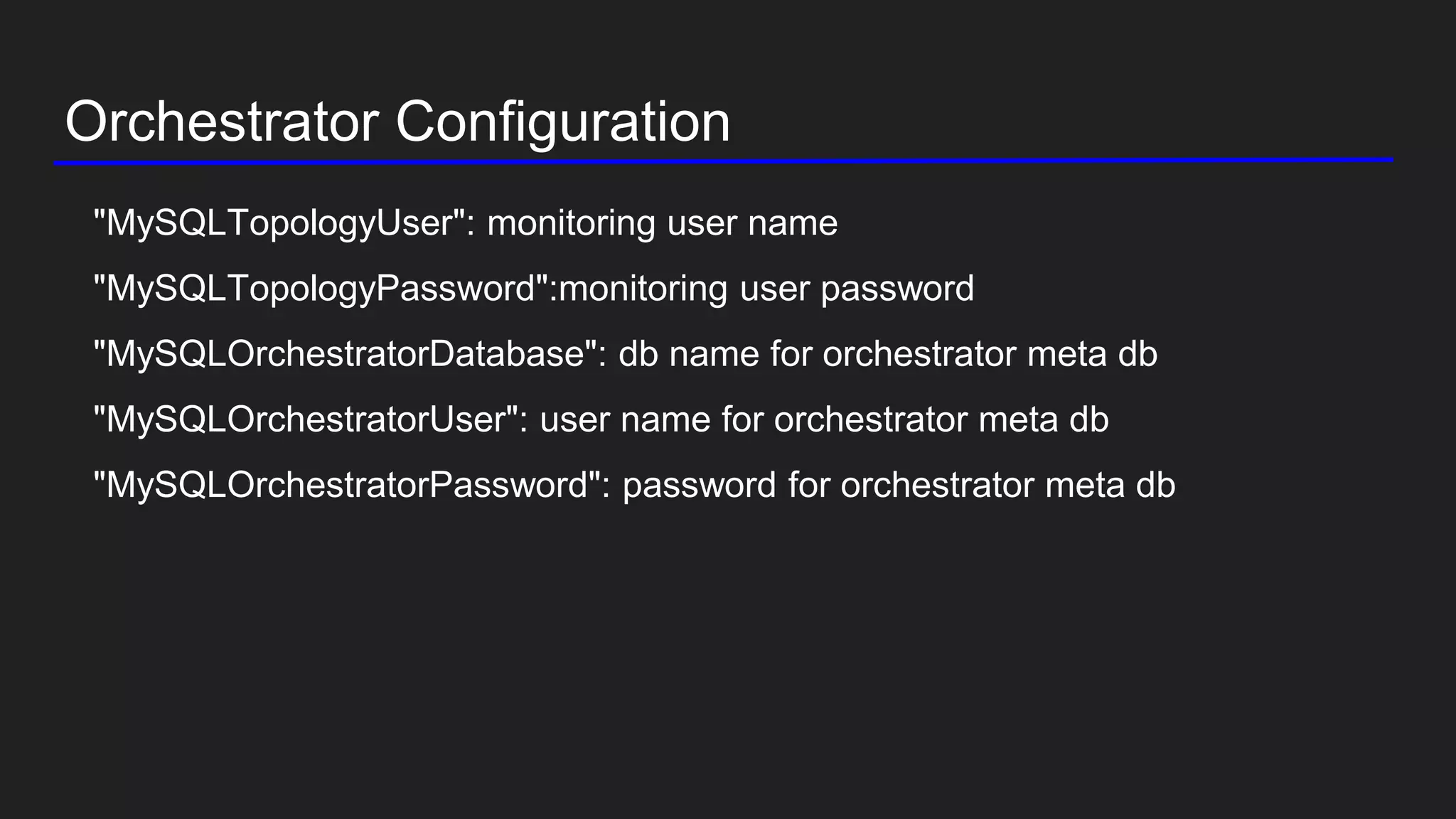 Orchestrator Configuration

"MySQLTopologyUser": monitoring user name

"MySQLTopologyPassword":monitoring user password

"MySQLOrchestratorDatabase": db name for orchestrator meta db

"MySQLOrchestratorUser": user name for orchestrator meta db

"MySQLOrchestratorPassword": password for orchestrator meta db